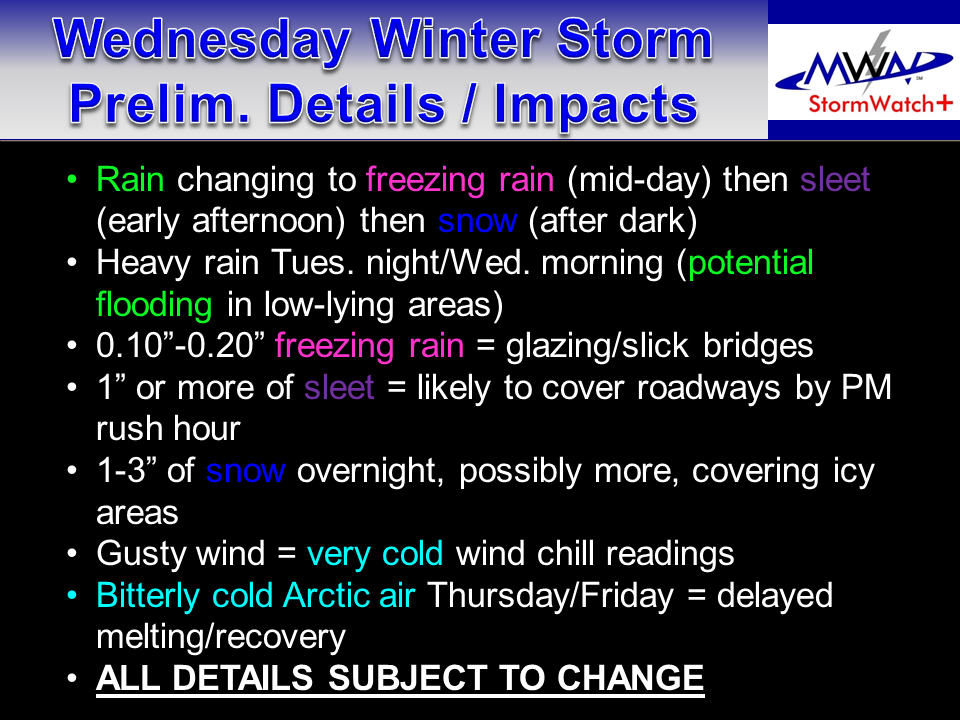 Wednesday Winter Storm
Prelim. Details / Impacts

MWN StormWatch+

• Rain changing to freezing rain (mid-day) then sleet (early afternoon) then snow (after dark)
• Heavy rain Tues. night/Wed. morning (potential flooding in low-lying areas)
• 0.10”-0.20” freezing rain = glazing/slick bridges
• 1” or more of sleet = likely to cover roadways by PM rush hour
• 1-3” of snow overnight, possibly more, covering icy areas
• Gusty wind = very cold wind chill readings
• Bitterly cold Arctic air Thursday/Friday = delayed melting/recovery
• ALL DETAILS SUBJECT TO CHANGE